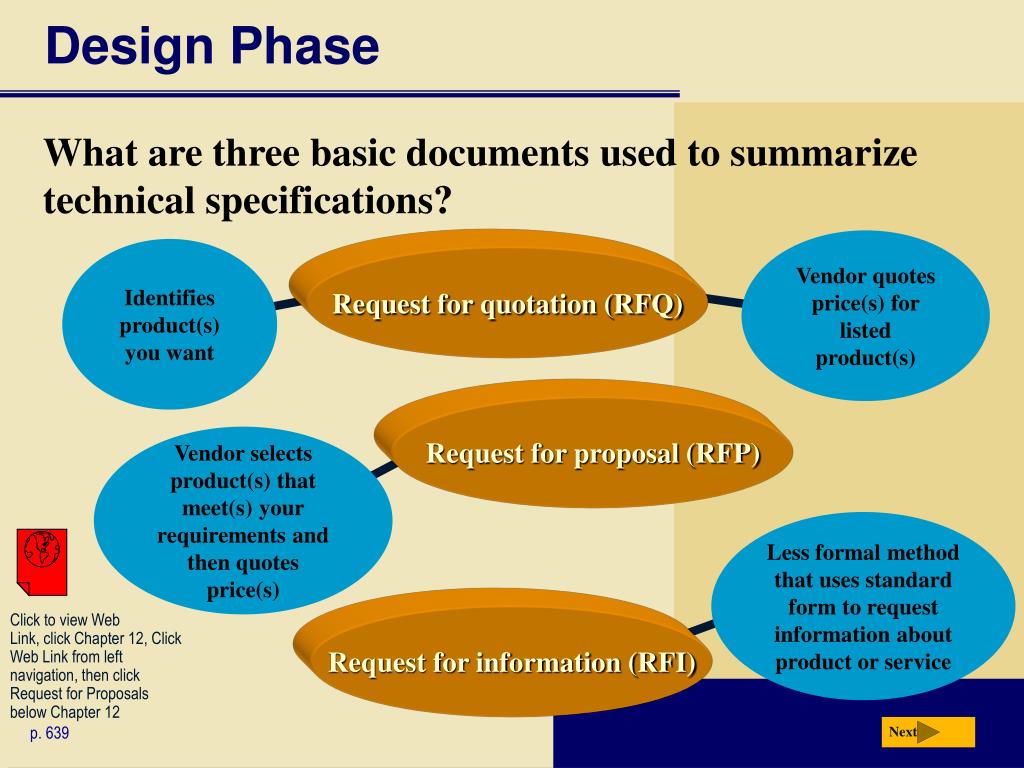 Design Phase

What are three basic documents used to summarize technical specifications?

Identifies product(s) you want

Request for quotation (RFQ)

Vendor quotes price(s) for listed product(s)

Vendor selects product(s) that meet(s) your requirements and then quotes price(s)

Request for proposal (RFP)

Less formal method that uses standard form to request information about product or service

Request for information (RFI)

Click to view Web Link, click Chapter 12, Click Web Link from left navigation, then click Request for Proposals below Chapter 12

p. 639

Next